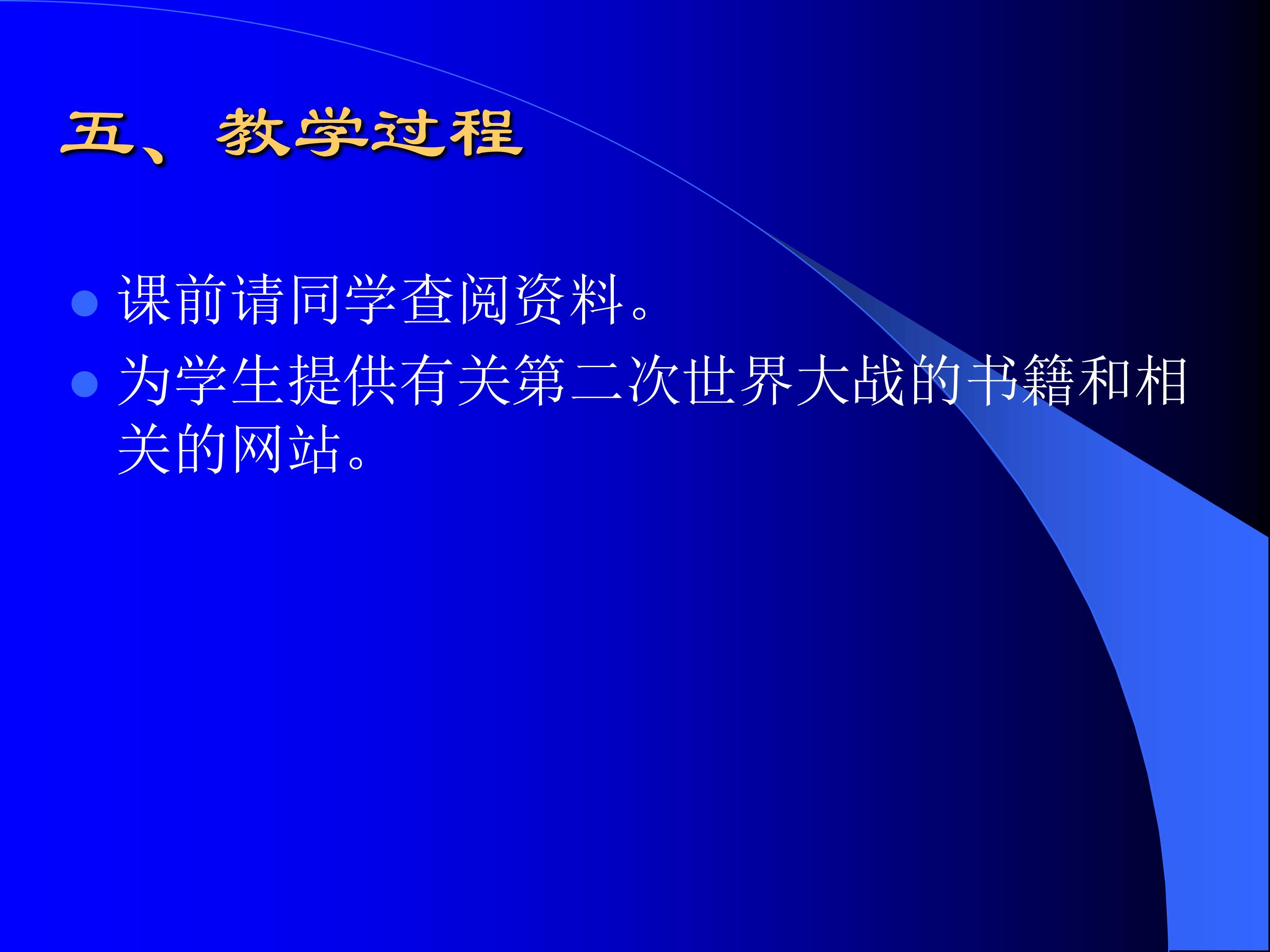 五、教学过程

• 课前请同学查阅资料。
• 为学生提供有关第二次世界大战的书籍和相关的网站。